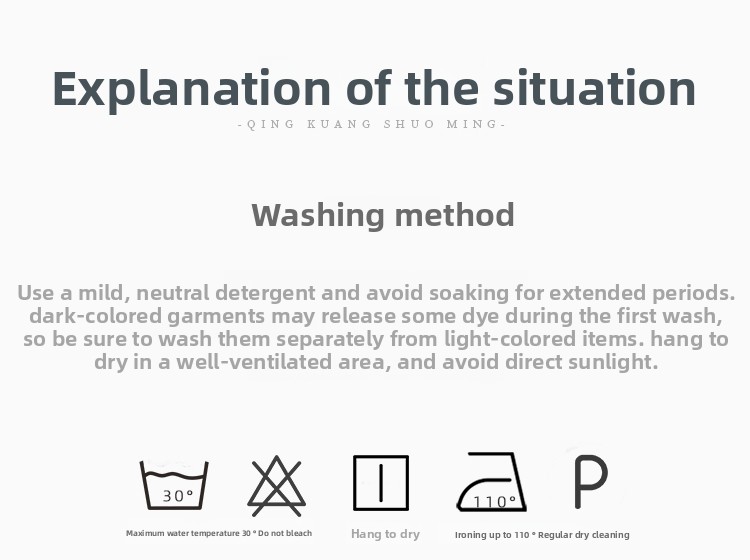 Explanation of the situation

-QING KUANG SHUO MING-

Washing method

Use a mild, neutral detergent and avoid soaking for extended periods. dark-colored garments may release some dye during the first wash, so be sure to wash them separately from light-colored items. hang to dry in a well-ventilated area, and avoid direct sunlight.

30°

110°

P

Maximum water temperature 30 ° Do not bleach

Hang to dry

Ironing up to 110 ° Regular dry cleaning